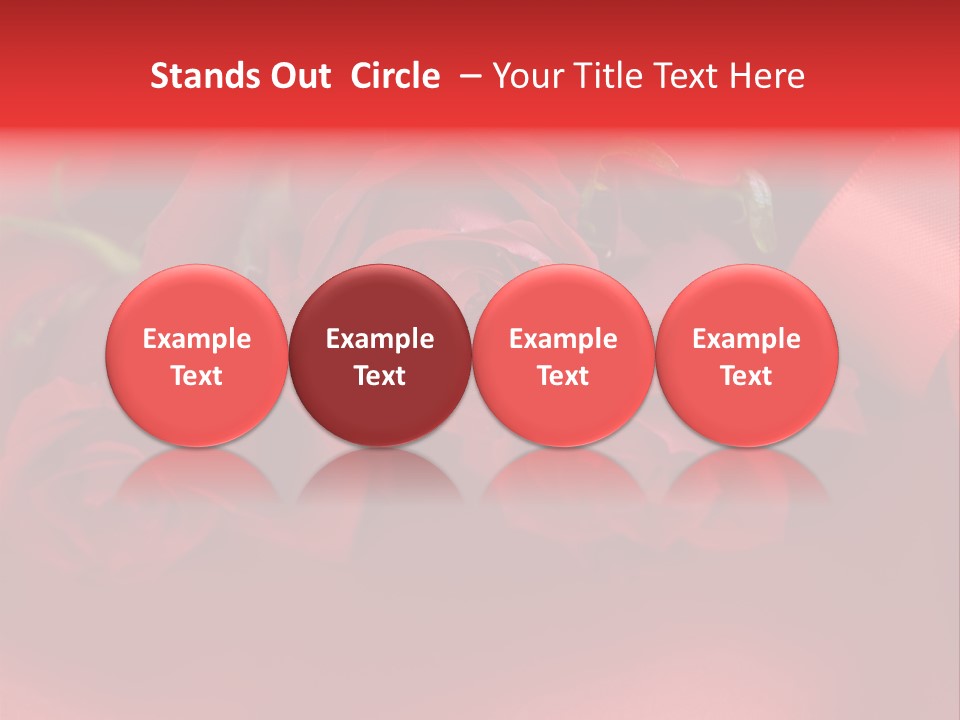 Stands Out Circle – Your Title Text Here

Example Text

Example Text

Example Text

Example Text